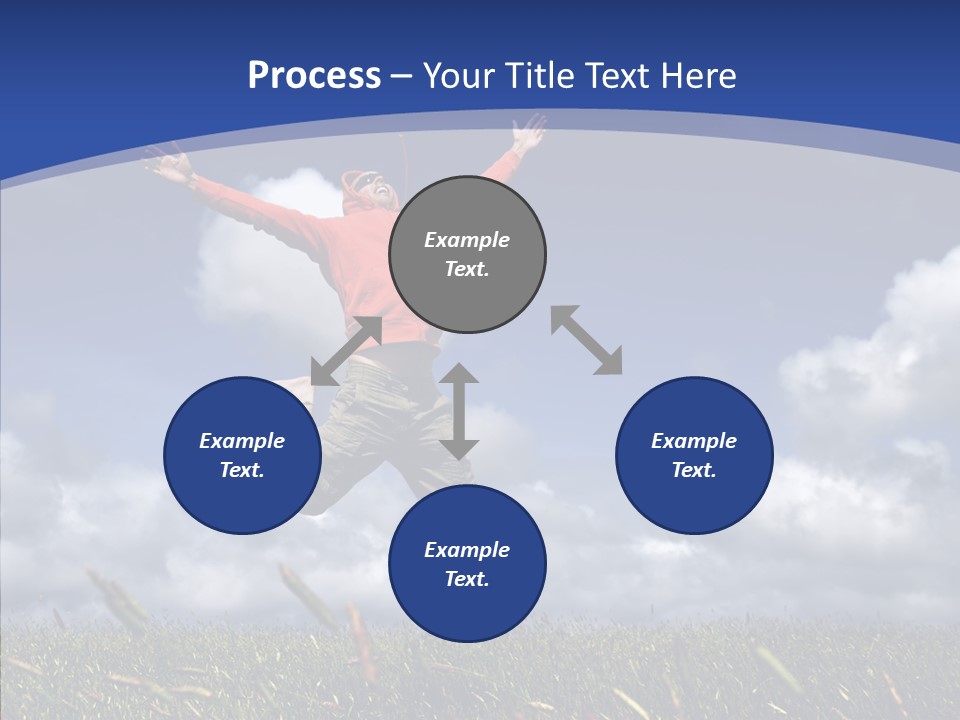 Process – Your Title Text Here

Example Text.

Example Text.

Example Text.

Example Text.